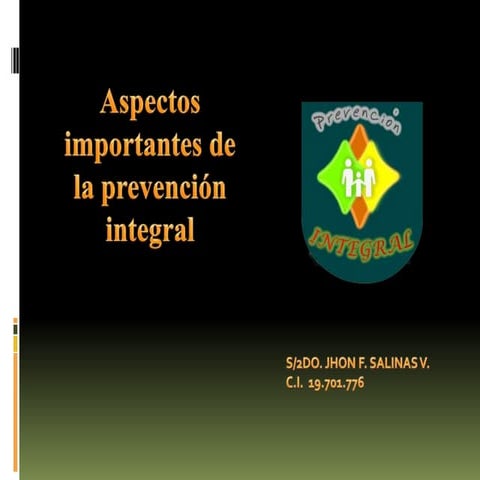 Aspectos importantes de la prevención integral

Prevención

INTEGRAL

S/2DO. JHON F. SALINAS V.
C.I. 19.701.776